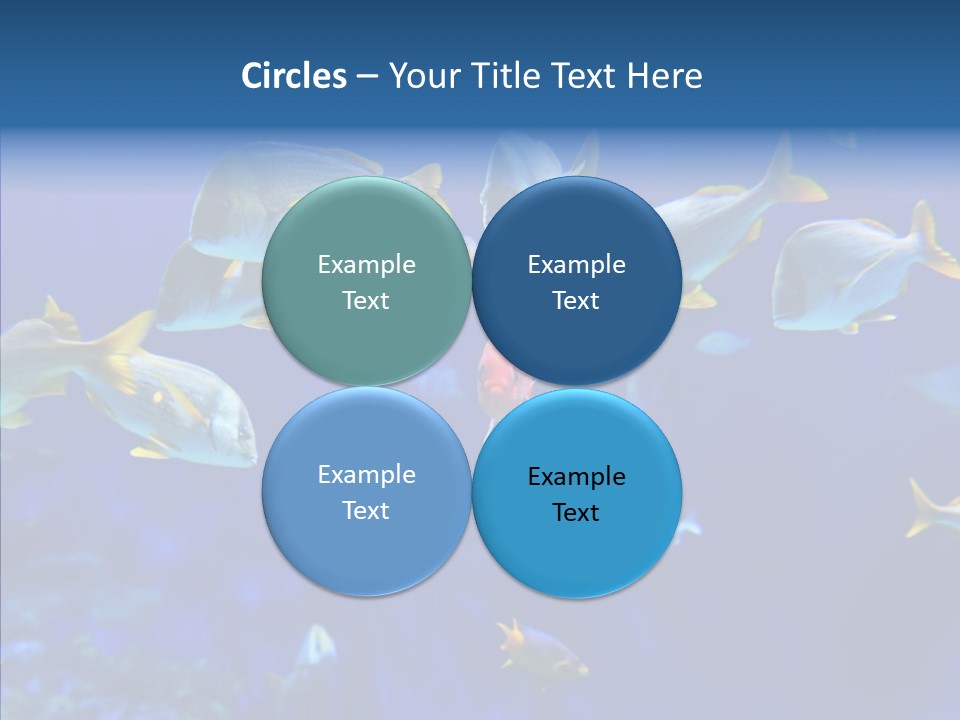 Circles – Your Title Text Here

Example Text

Example Text

Example Text

Example Text